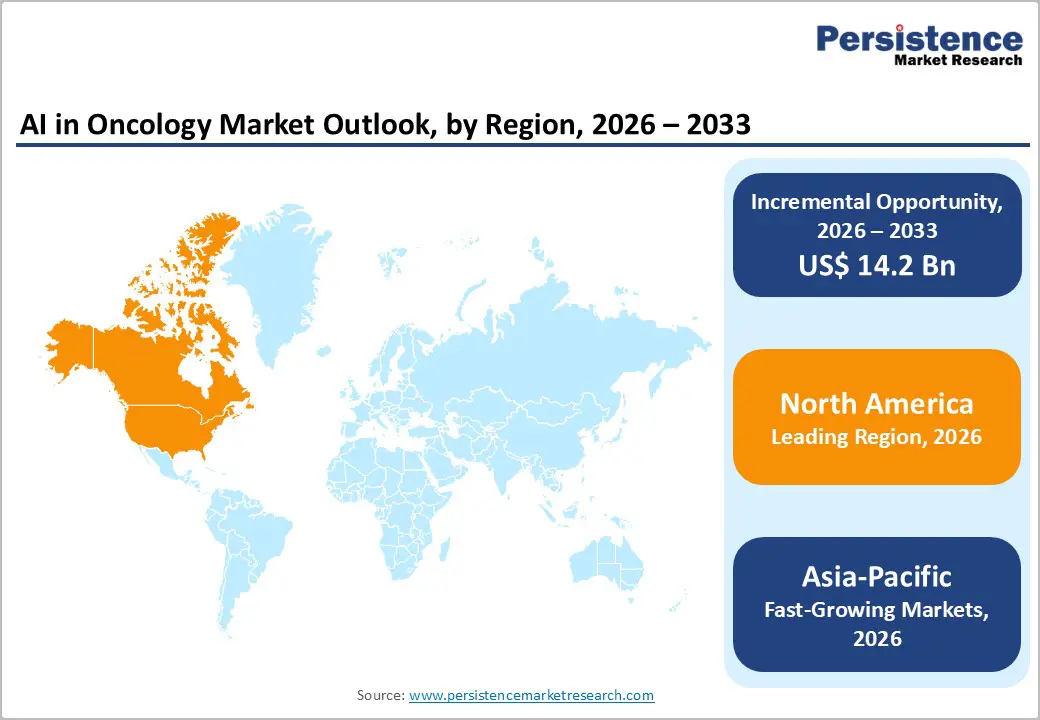 Persistence
Market Research

AI in Oncology Market Outlook, by Region, 2026 – 2033

Incremental Opportunity, 2026 – 2033
US$ 14.2 Bn

North America
Leading Region, 2026

Asia-Pacific
Fast-Growing Markets, 2026

Source: www.persistencemarketresearch.com